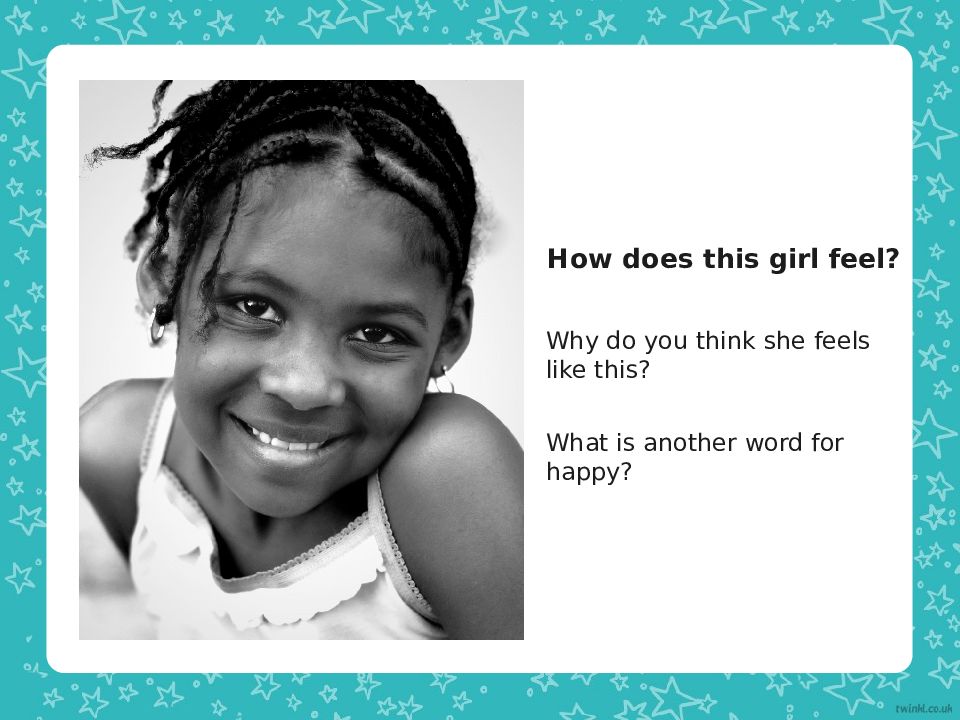 How does this girl feel?

Why do you think she feels like this?

What is another word for happy?

twinkl.co.uk